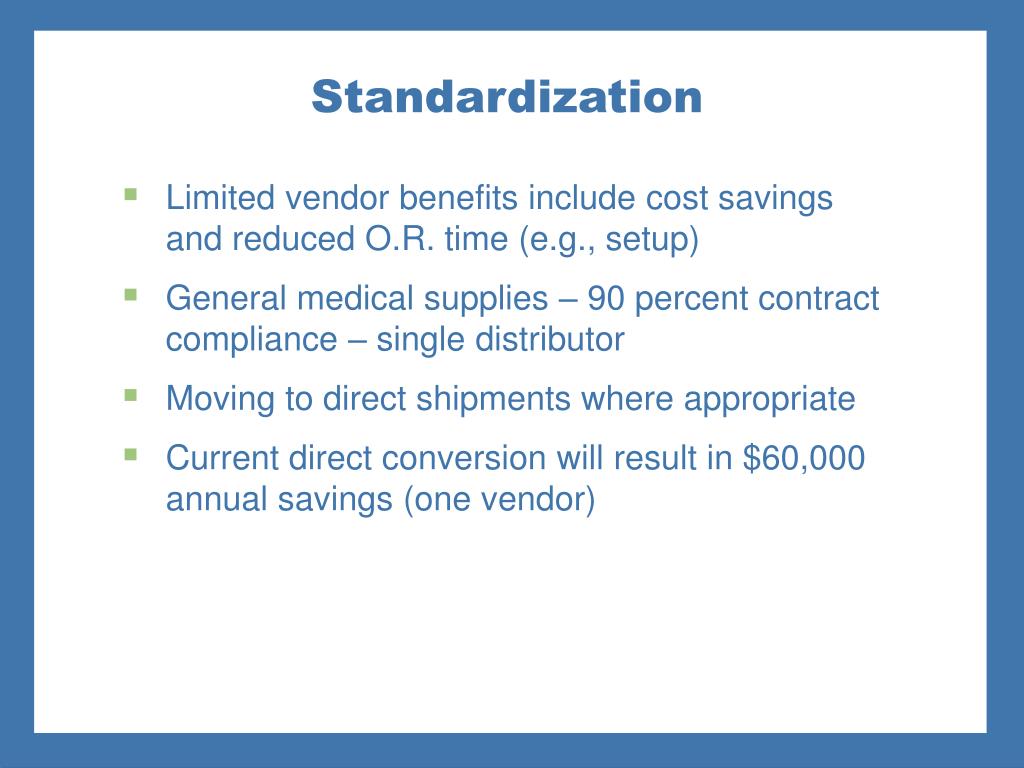 Standardization

▪ Limited vendor benefits include cost savings and reduced O.R. time (e.g., setup)

▪ General medical supplies – 90 percent contract compliance – single distributor

▪ Moving to direct shipments where appropriate

▪ Current direct conversion will result in \$60,000 annual savings (one vendor)